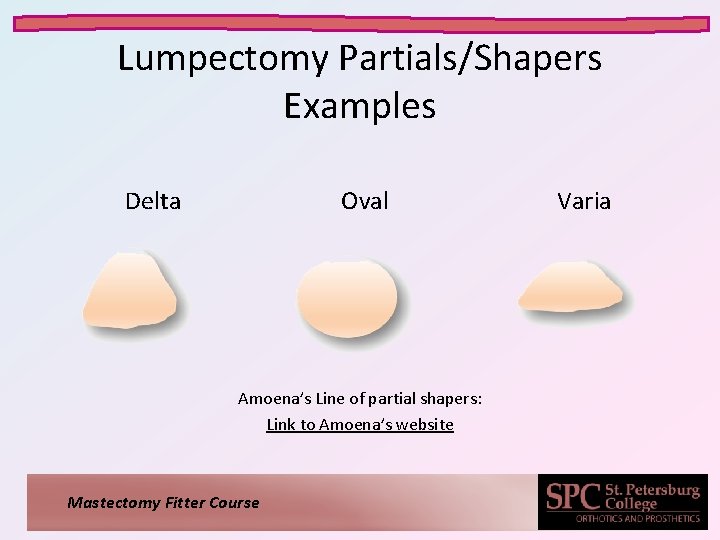 Lumpectomy Partials/Shapers Examples

Delta

Oval

Varia

Amoena's Line of partial shapers:

Link to Amoena's website

Mastectomy Fitter Course

SPC St. Petersburg College
ORTHOTICS AND PROSTHETICS